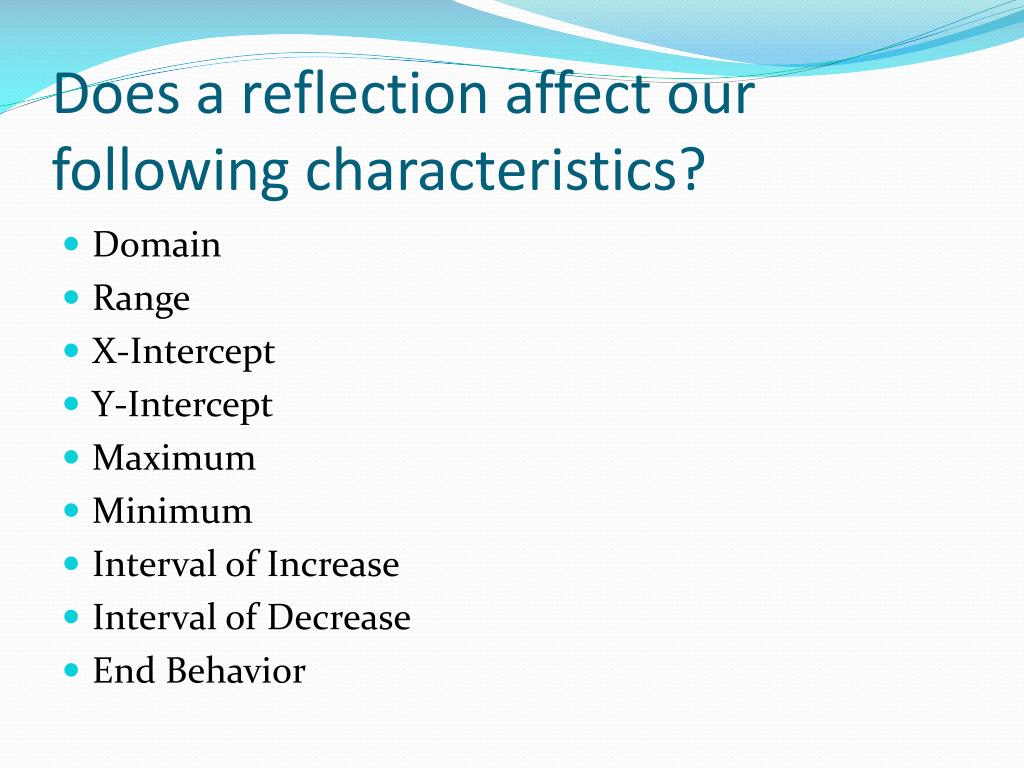 Does a reflection affect our following characteristics?

- Domain
- Range
- X-Intercept
- Y-Intercept
- Maximum
- Minimum
- Interval of Increase
- Interval of Decrease
- End Behavior